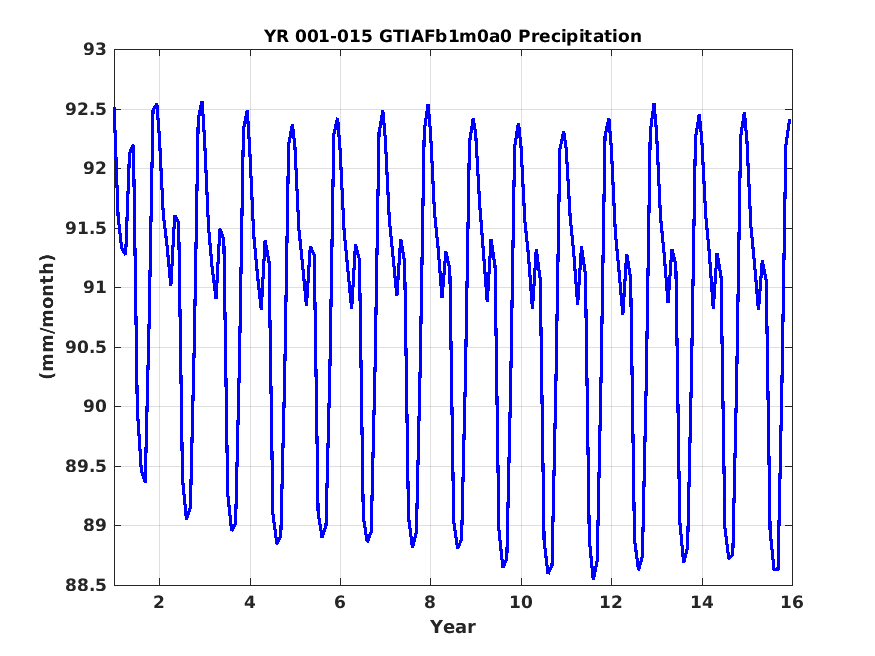 YR 001-015 GTIAFb1m0a0 Precipitation

(mm/month)

93
92.5
92
91.5
91
90.5
90
89.5
89
88.5

2
4
6
8
10
12
14
16

Year